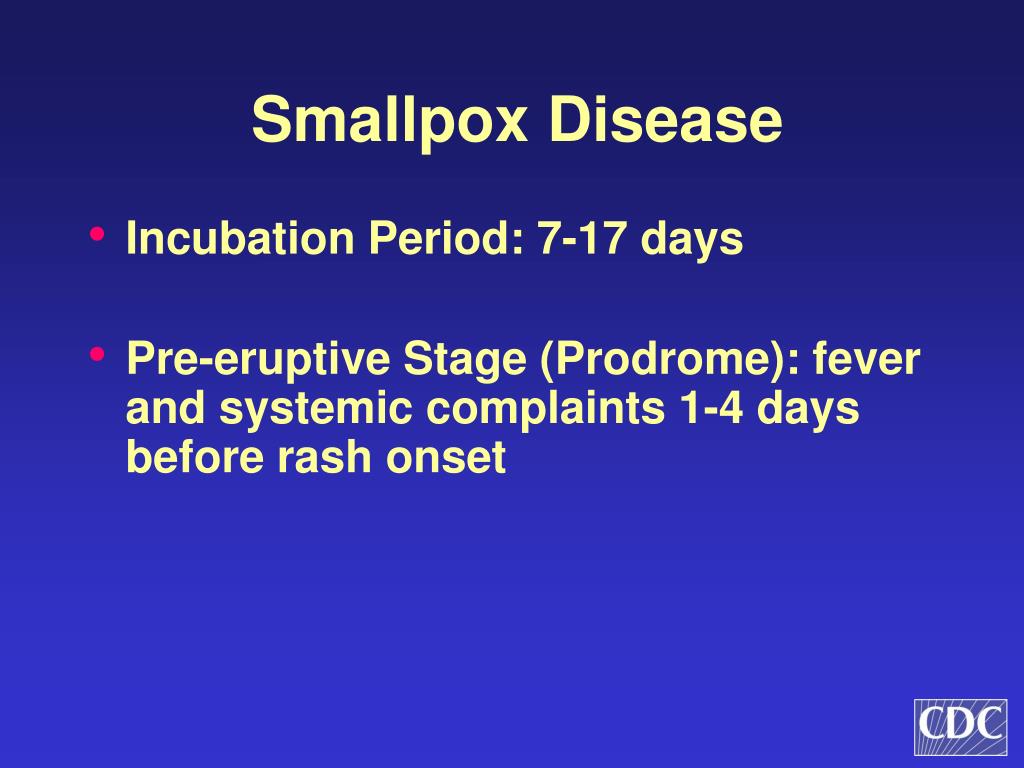 Smallpox Disease

• Incubation Period: 7-17 days

• Pre-eruptive Stage (Prodrome): fever and systemic complaints 1-4 days before rash onset

CDC